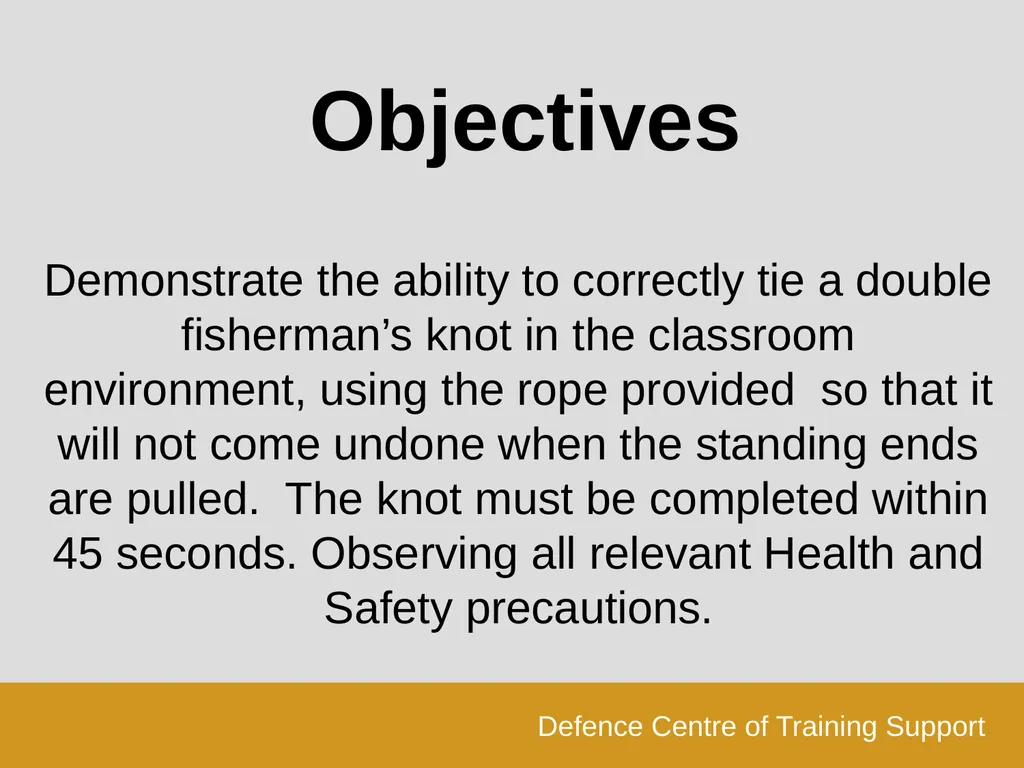 Objectives

Demonstrate the ability to correctly tie a double fisherman’s knot in the classroom environment, using the rope provided  so that it will not come undone when the standing ends are pulled.  The knot must be completed within 45 seconds. Observing all relevant Health and Safety precautions.

Defence Centre of Training Support